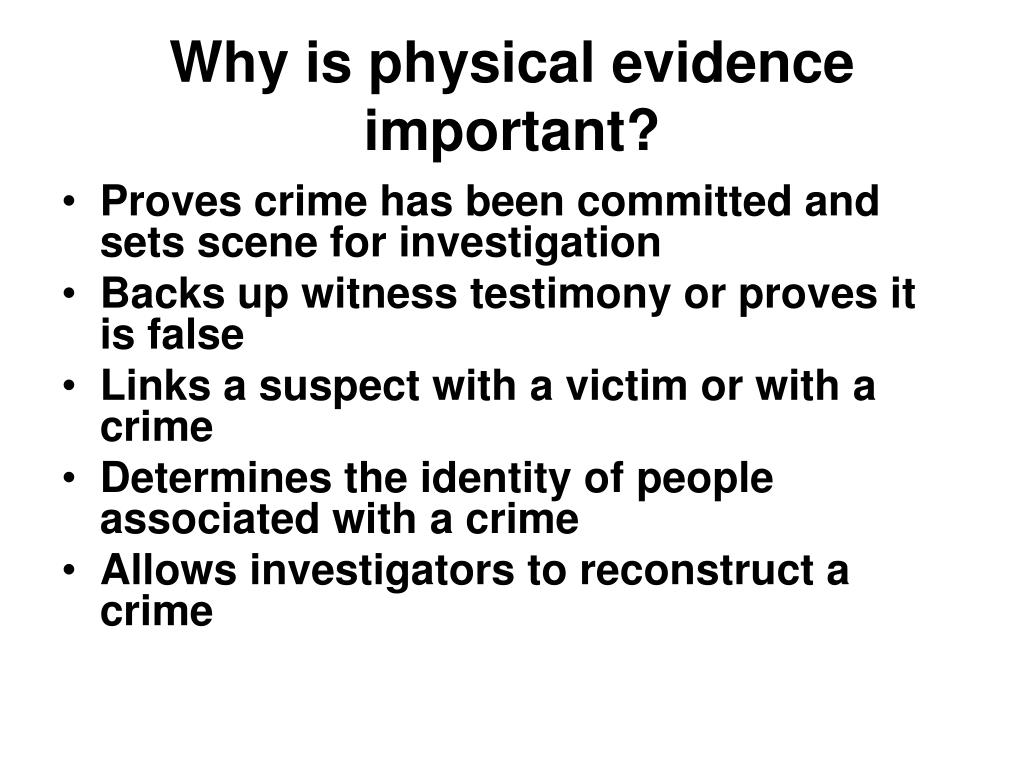 Why is physical evidence important?

• Proves crime has been committed and sets scene for investigation
• Backs up witness testimony or proves it is false
• Links a suspect with a victim or with a crime
• Determines the identity of people associated with a crime
• Allows investigators to reconstruct a crime